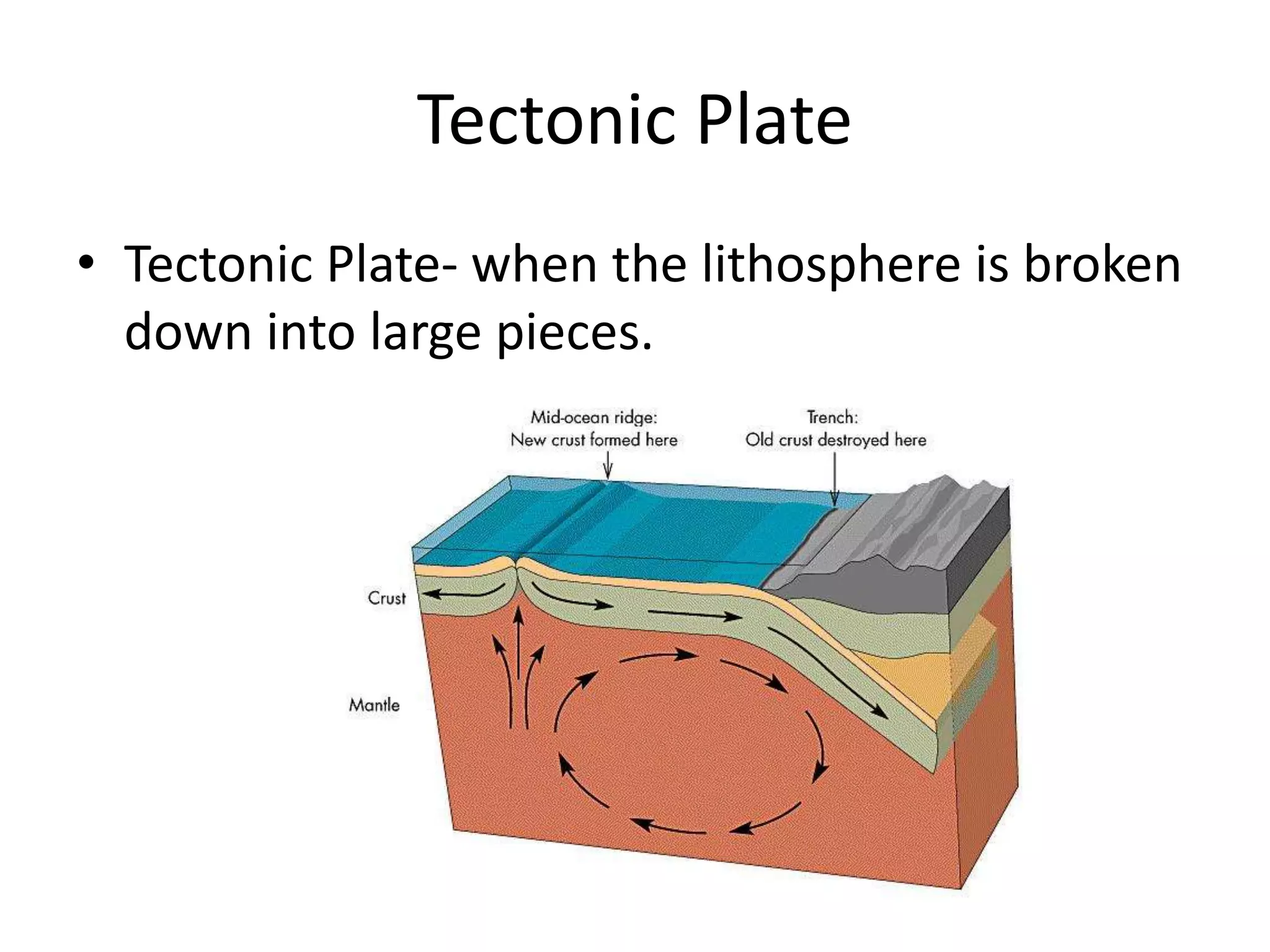 Tectonic Plate

• Tectonic Plate- when the lithosphere is broken down into large pieces.

Mid-ocean ridge:
New crust formed here

Trench:
Old crust destroyed here

Crust

Mantle